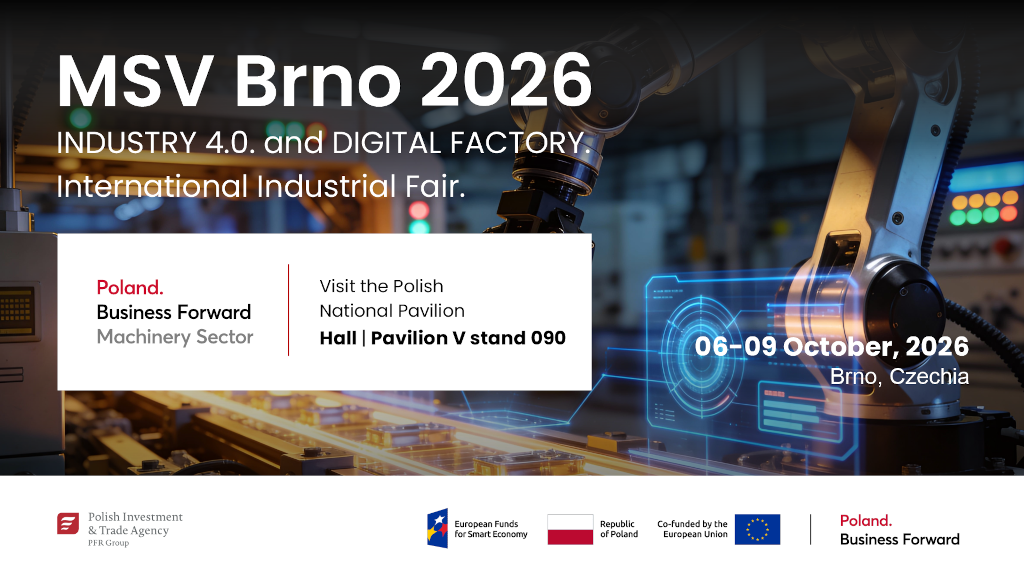 MSV Brno 2026

INDUSTRY 4.0. and DIGITAL FACTORY. International Industrial Fair.

Poland.
Business Forward
Machinery Sector

Visit the Polish National Pavilion
Hall | Pavilion V stand 090

06-09 October, 2026
Brno, Czechia

Polish Investment & Trade Agency
PFR Group

European Funds for Smart Economy

Republic of Poland

Co-funded by the European Union

Poland.
Business Forward